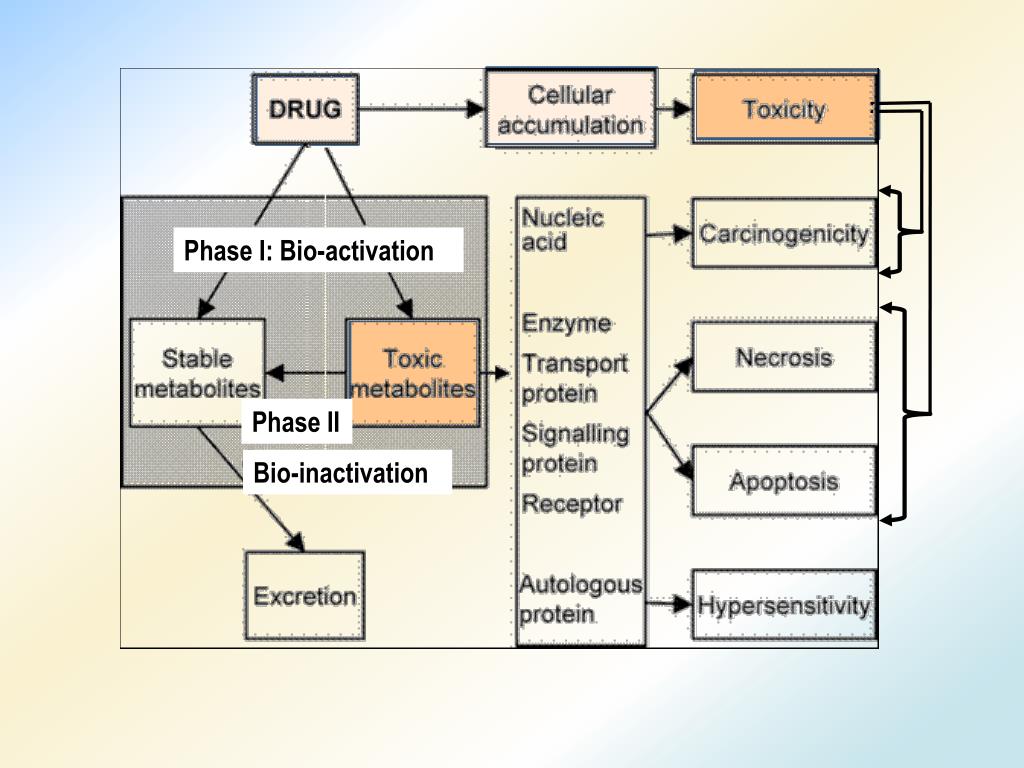 DRUG

Cellular accumulation

Toxicity

Phase I: Bio-activation

Stable metabolites

Toxic metabolites

Phase II

Bio-inactivation

Excretion

Nucleic acid

Enzyme

Transport protein

Signalling protein

Receptor

Autologous protein

Carcinogenicity

Necrosis

Apoptosis

Hypersensitivity